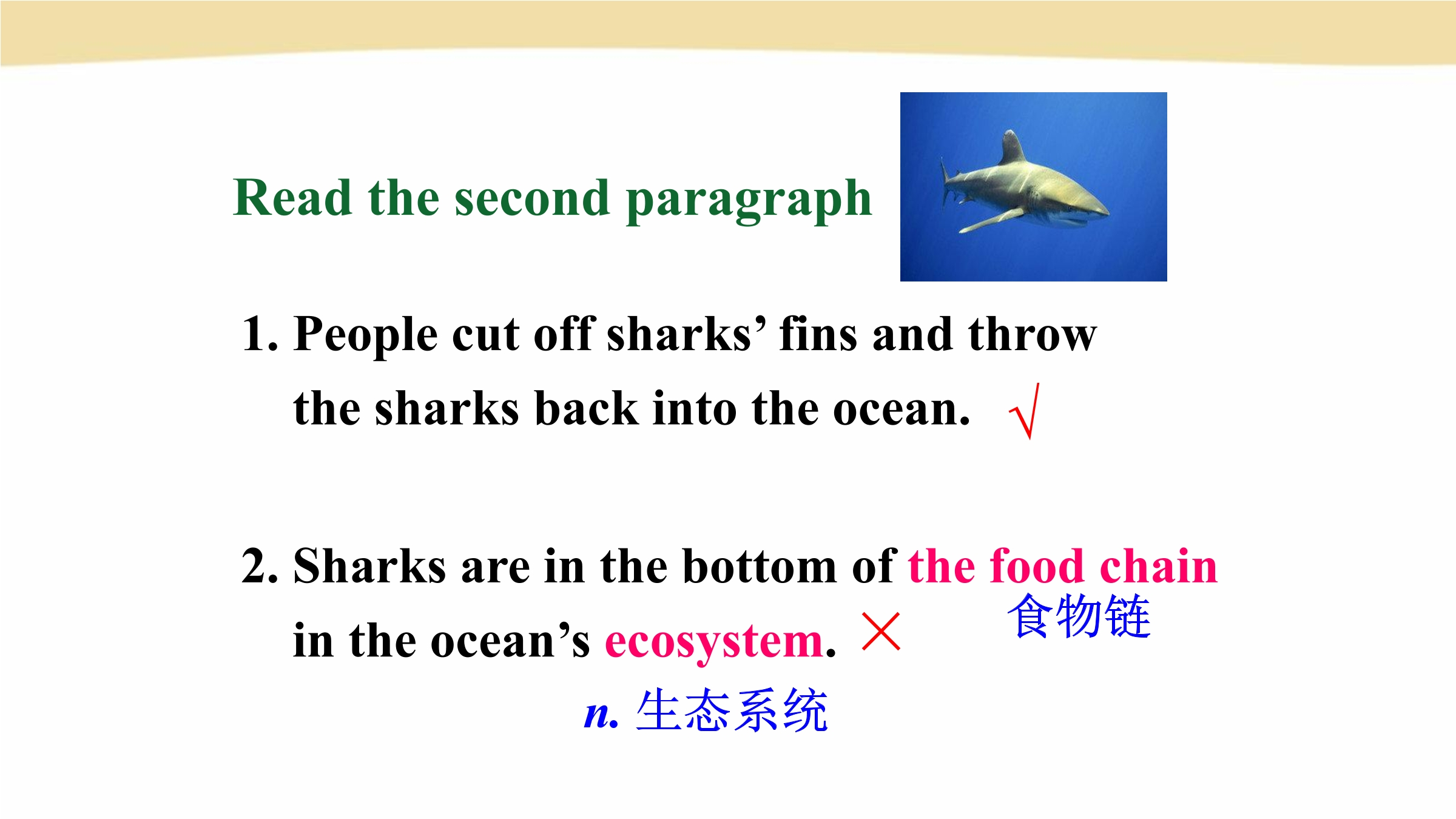 Read the second paragraph

1. People cut off sharks’ fins and throw the sharks back into the ocean. √

2. Sharks are in the bottom of the food chain in the ocean’s ecosystem. ×

食物链

n. 生态系统